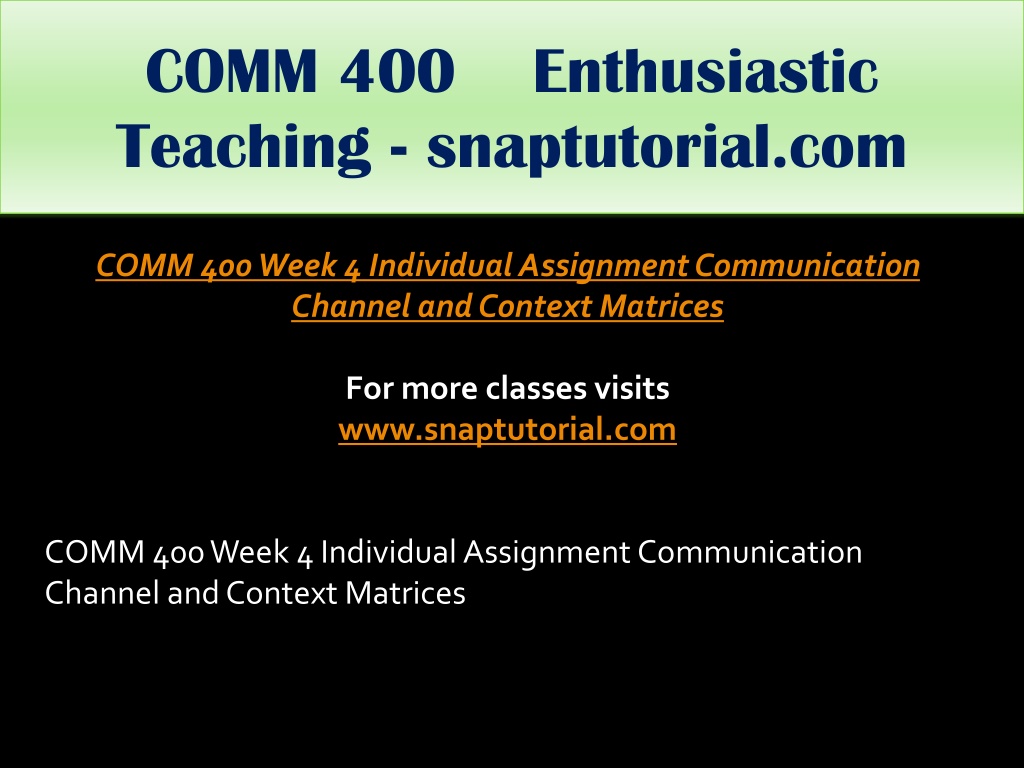 COMM 400 Enthusiastic Teaching - snaptutorial.com

COMM 400 Week 4 Individual Assignment Communication Channel and Context Matrices

For more classes visits
www.snaptutorial.com

COMM 400 Week 4 Individual Assignment Communication Channel and Context Matrices